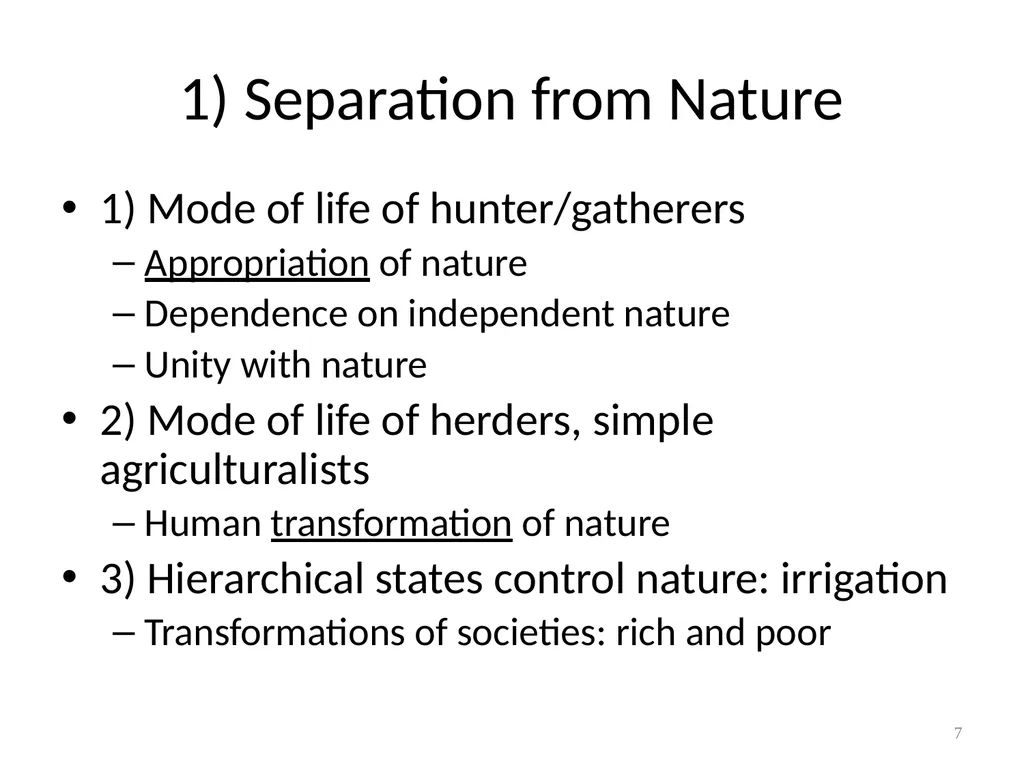 1) Separation from Nature

• 1) Mode of life of hunter/gatherers
– Appropriation of nature
– Dependence on independent nature
– Unity with nature
• 2) Mode of life of herders, simple agriculturalists
– Human transformation of nature
• 3) Hierarchical states control nature: irrigation
– Transformations of societies: rich and poor

7